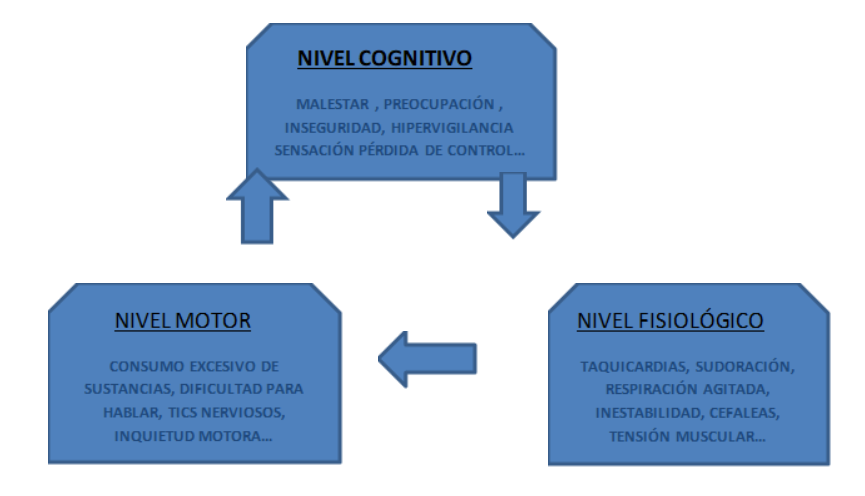 NIVEL COGNITIVO

MALESTAR , PREOCUPACIÓN , INSEGURIDAD, HIPERVIGILANCIA SENSACIÓN PÉRDIDA DE CONTROL...

NIVEL MOTOR

CONSUMO EXCESIVO DE SUSTANCIAS, DIFICULTAD PARA HABLAR, TICS NERVIOSOS, INQUIETUD MOTORA...

NIVEL FISIOLÓGICO

TAQUICARDIAS, SUDORACIÓN, RESPIRACIÓN AGITADA, INESTABILIDAD, CEFALEAS, TENSIÓN MUSCULAR...